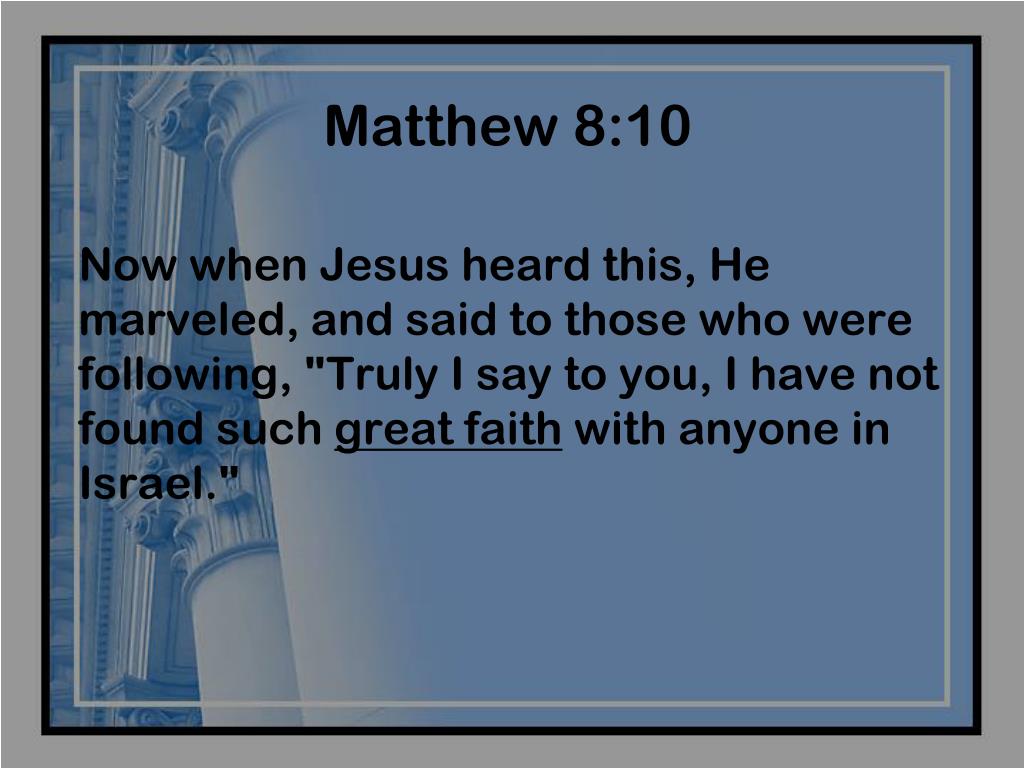 Matthew 8:10

Now when Jesus heard this, He marveled, and said to those who were following, "Truly I say to you, I have not found such great faith with anyone in Israel."